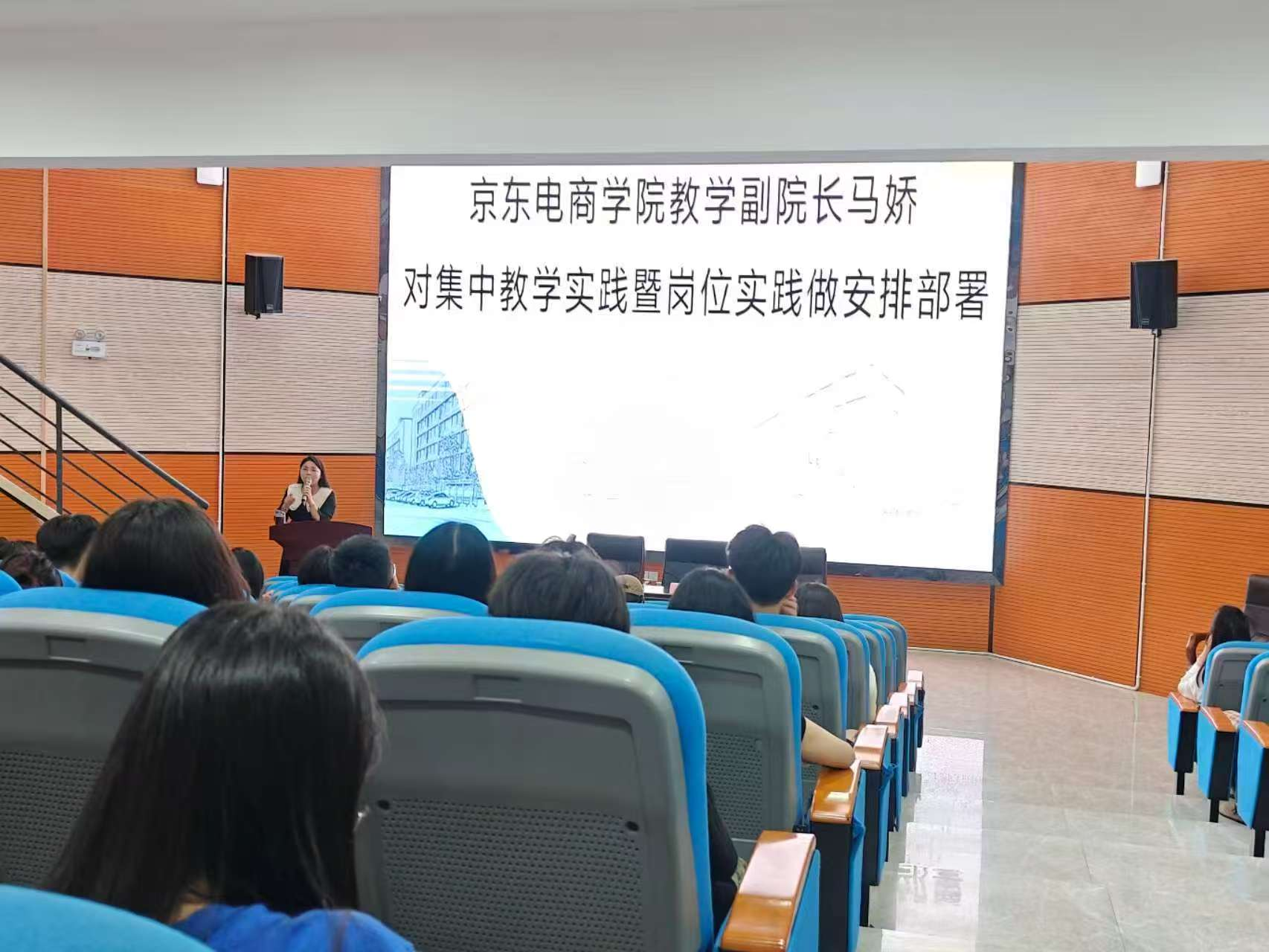 京东电商学院教学副院长马娇

对集中教学实践暨岗位实践做安排部署